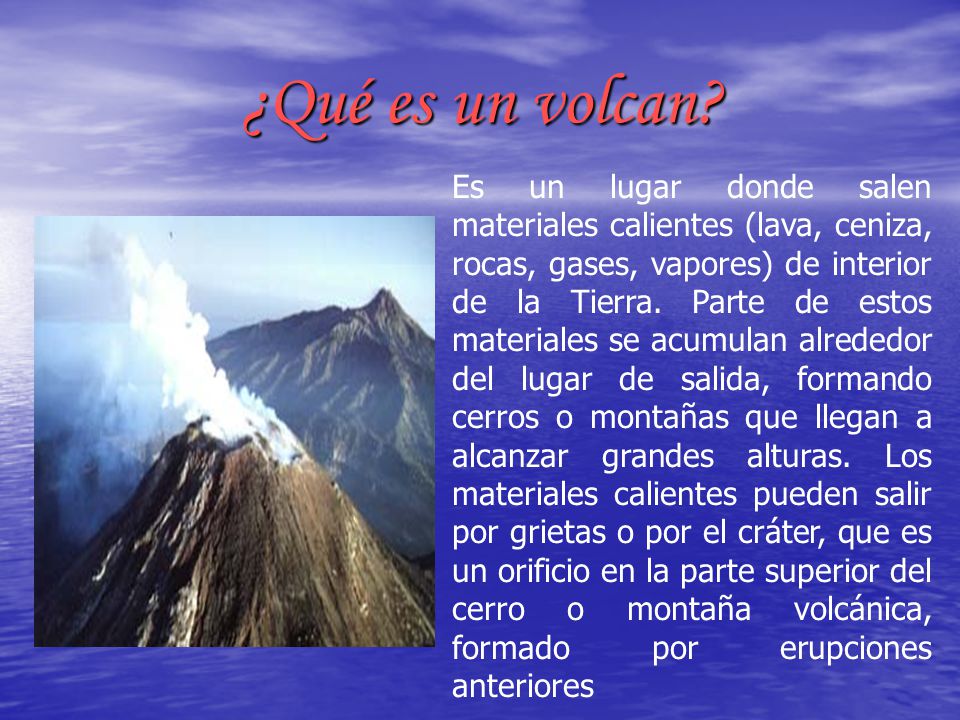 ¿Qué es un volcan?

Es un lugar donde salen materiales calientes (lava, ceniza, rocas, gases, vapores) de interior de la Tierra. Parte de estos materiales se acumulan alrededor del lugar de salida, formando cerros o montañas que llegan a alcanzar grandes alturas. Los materiales calientes pueden salir por grietas o por el cráter, que es un orificio en la parte superior del cerro o montaña volcánica, formado por erupciones anteriores